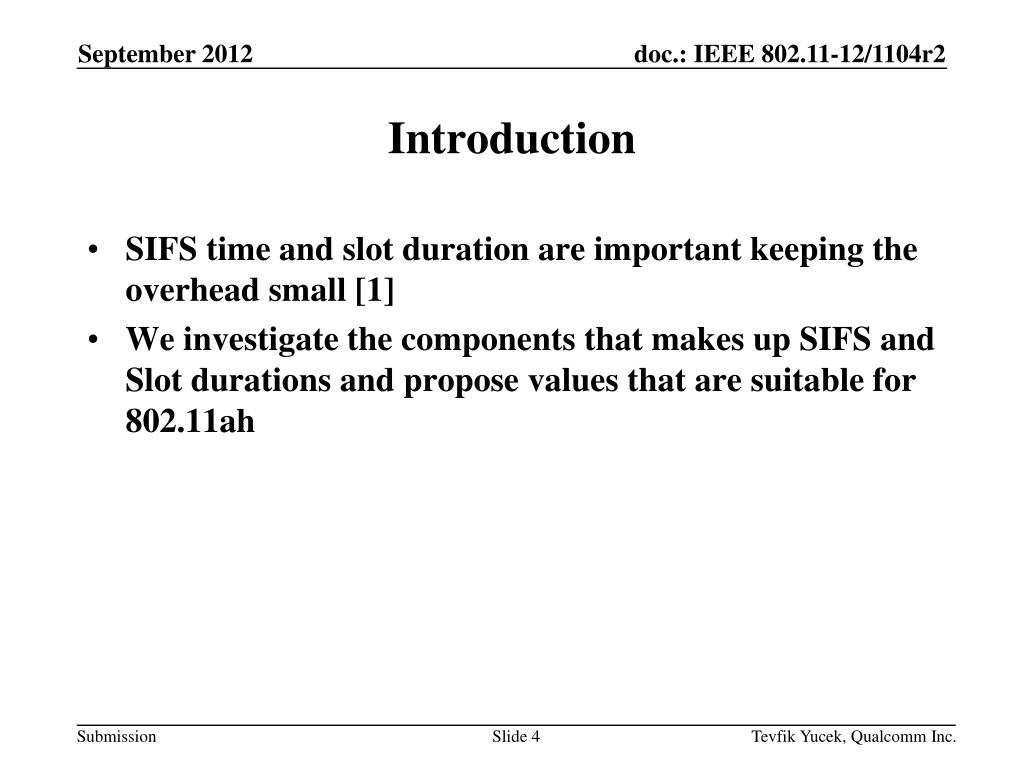 September 2012

doc.: IEEE 802.11-12/1104r2

Introduction

• SIFS time and slot duration are important keeping the overhead small [1]
• We investigate the components that makes up SIFS and Slot durations and propose values that are suitable for 802.11ah

Submission

Slide 4

Tevfik Yucek, Qualcomm Inc.